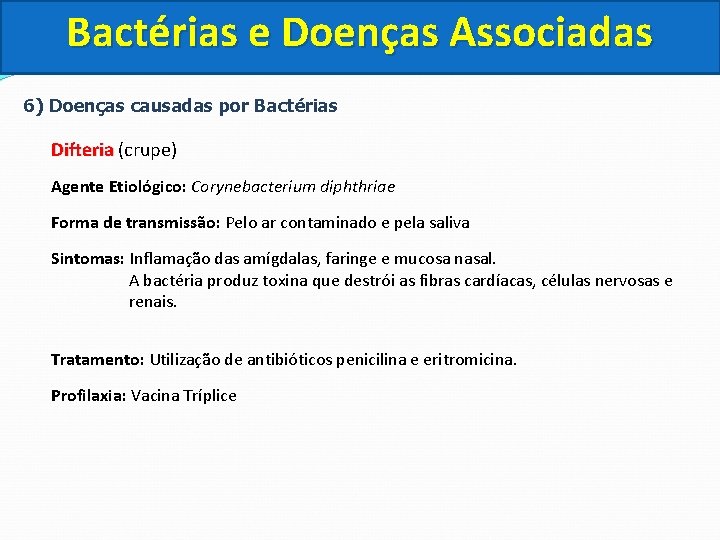 Bactérias e Doenças Associadas

6) Doenças causadas por Bactérias

Difteria (crupe)

Agente Etiológico: Corynebacterium diphthriae

Forma de transmissão: Pelo ar contaminado e pela saliva

Sintomas: Inflamação das amígdalas, faringe e mucosa nasal. A bactéria produz toxina que destrói as fibras cardíacas, células nervosas e renais.

Tratamento: Utilização de antibióticos penicilina e eritromicina.

Profilaxia: Vacina Tríplice